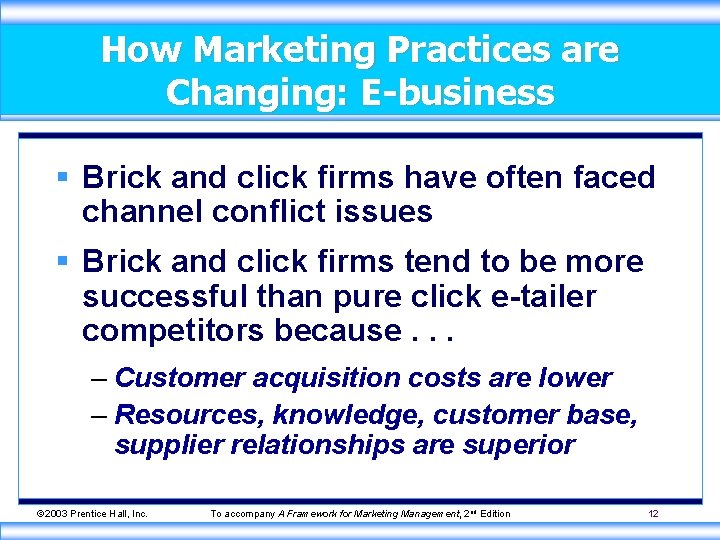 How Marketing Practices are Changing: E-business

▪ Brick and click firms have often faced channel conflict issues

▪ Brick and click firms tend to be more successful than pure click e-tailer competitors because . . .

– Customer acquisition costs are lower

– Resources, knowledge, customer base, supplier relationships are superior

©2003 Prentice Hall, Inc. To accompany A Framework for Marketing Management, 2nd Edition 12